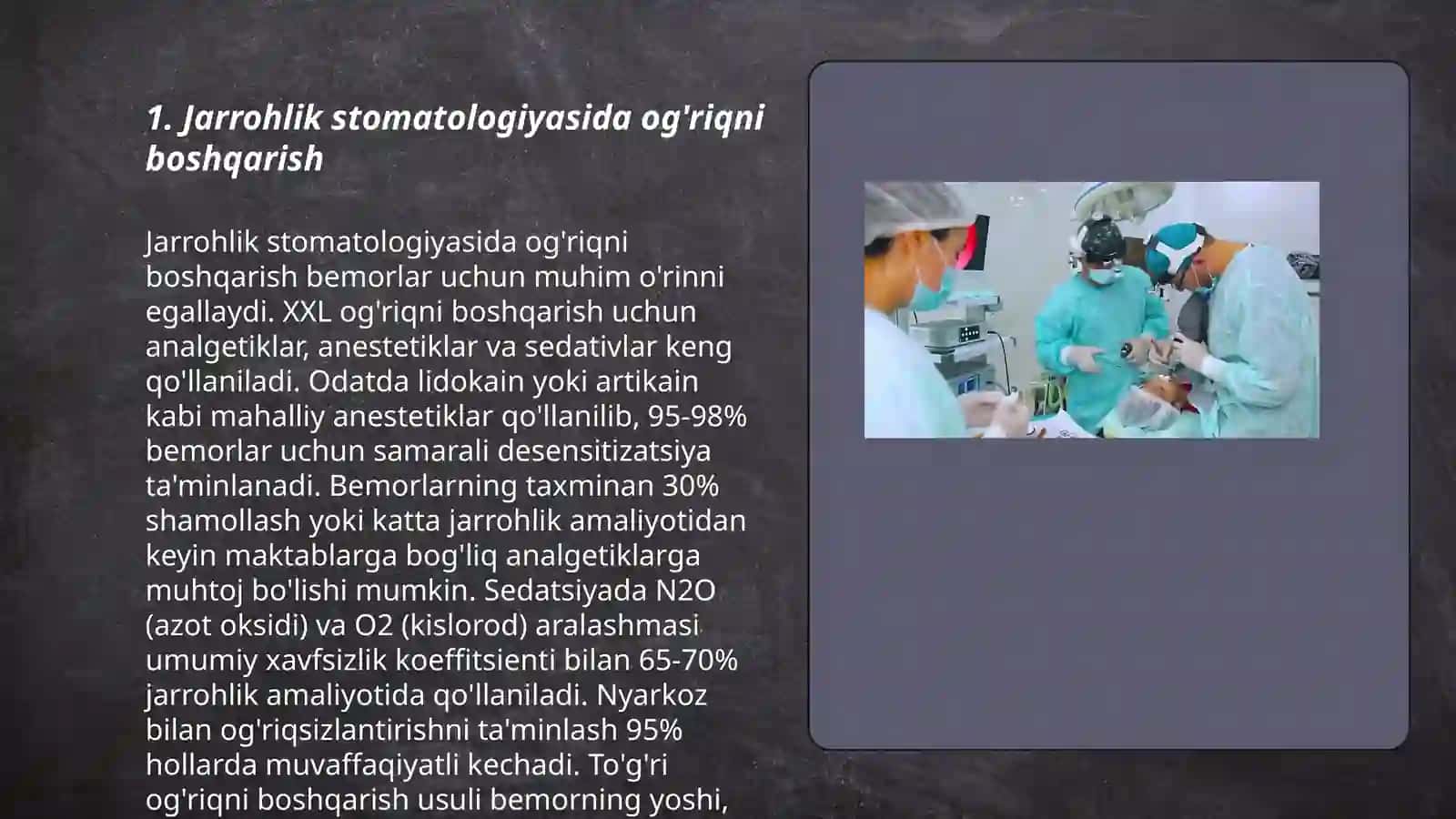 1. Jarrohlik stomatologiyasida og'riqni boshqarish

Jarrohlik stomatologiyasida og'riqni boshqarish bemorlar uchun muhim o'rinni egallaydi. XXL og'riqni boshqarish uchun analgetiklar, anestetiklar va sedativlar keng qo'llaniladi. Odatda lidokain yoki artikain kabi mahalliy anestetiklar qo'llanilib, 95-98% bemorlar uchun samarali desensitizatsiya ta'minlanadi. Bemorlarning taxminan 30% shamollash yoki katta jarrohlik amaliyotidan keyin maktablarga bog'liq analgetiklarga muhtoj bo'lishi mumkin. Sedatsiyada N2O (azot oksidi) va O2 (kislorod) aralashmasi umumiy xavfsizlik koeffitsienti bilan 65-70% jarrohlik amaliyotida qo'llaniladi. Nyarkoz bilan og'riqsizlantirishni ta'minlash 95% hollarda muvaffaqiyatli kechadi. To'g'ri og'riqni boshqarish usuli bemorning yoshi,